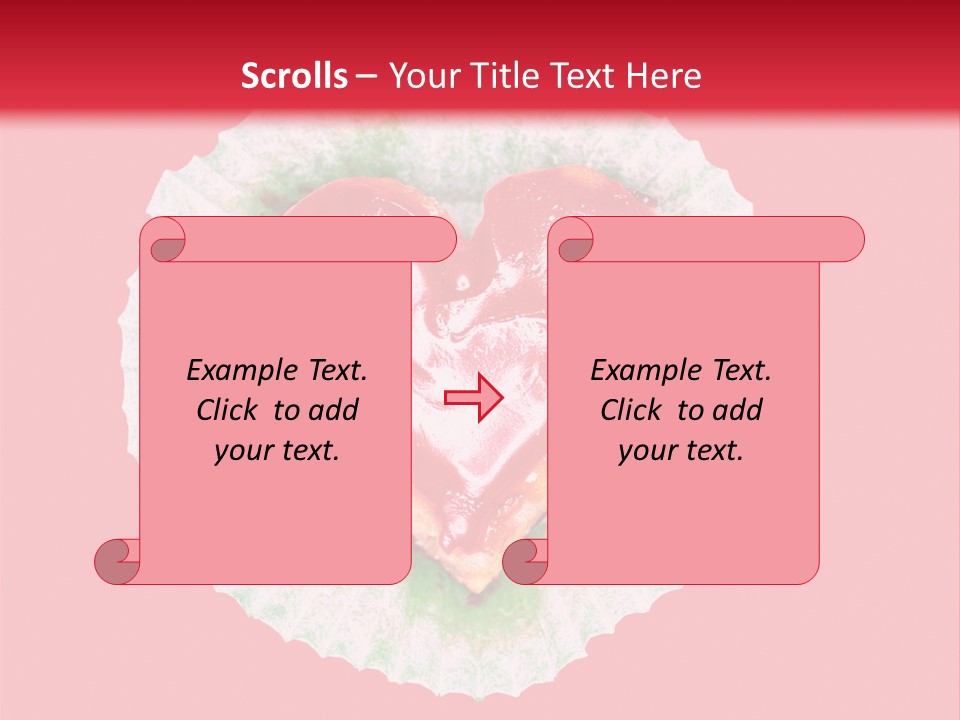 Scrolls – Your Title Text Here

Example Text. Click to add your text.

Example Text. Click to add your text.